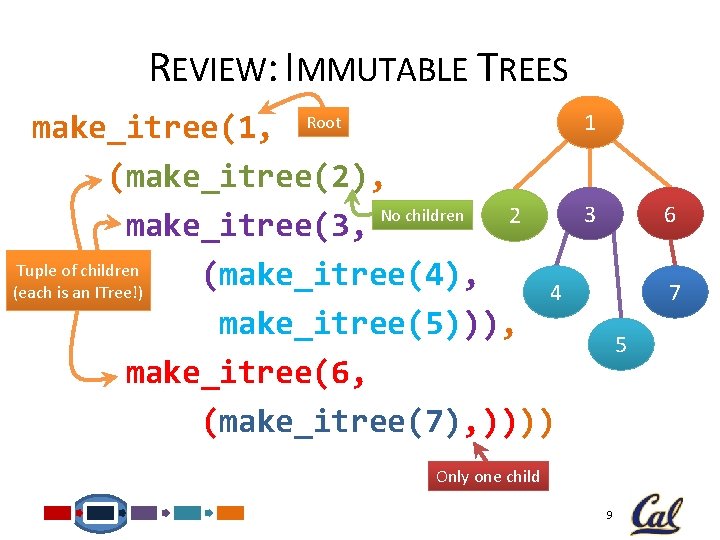 REVIEW: IMMUTABLE TREES

make_itree(1,
(make_itree(2),
make_itree(3,
(make_itree(4),
make_itree(5))),
make_itree(6,
(make_itree(7),))))

Root

No children

Tuple of children (each is an ITree!)

Only one child

1
2
3
6
4
7
5

9

Cal